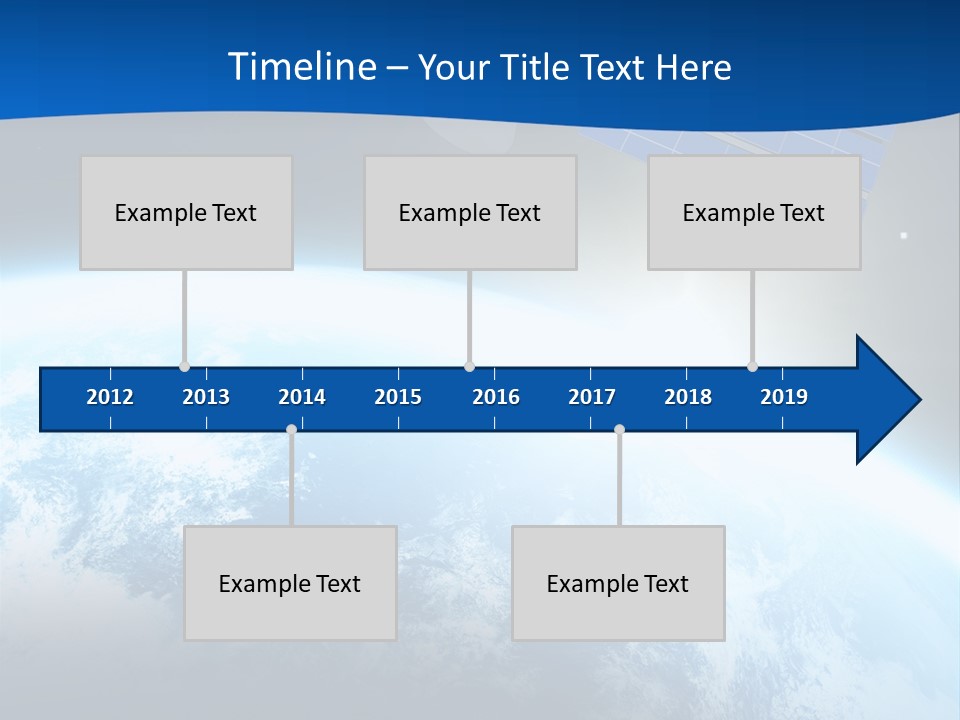 Timeline – Your Title Text Here

Example Text

Example Text

Example Text

2012 2013 2014 2015 2016 2017 2018 2019

Example Text

Example Text